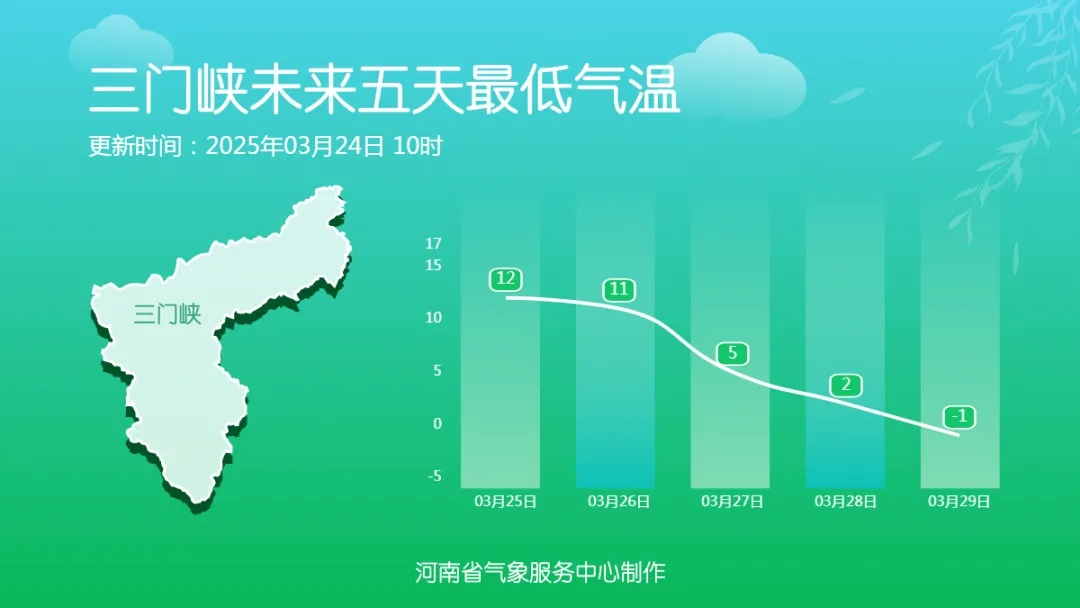 三门峡未来五天最低气温

更新时间：2025年03月24日 10时

三门峡

17
15
10
5
0
-5

12
11
5
2
-1

03月25日
03月26日
03月27日
03月28日
03月29日

河南省气象服务中心制作